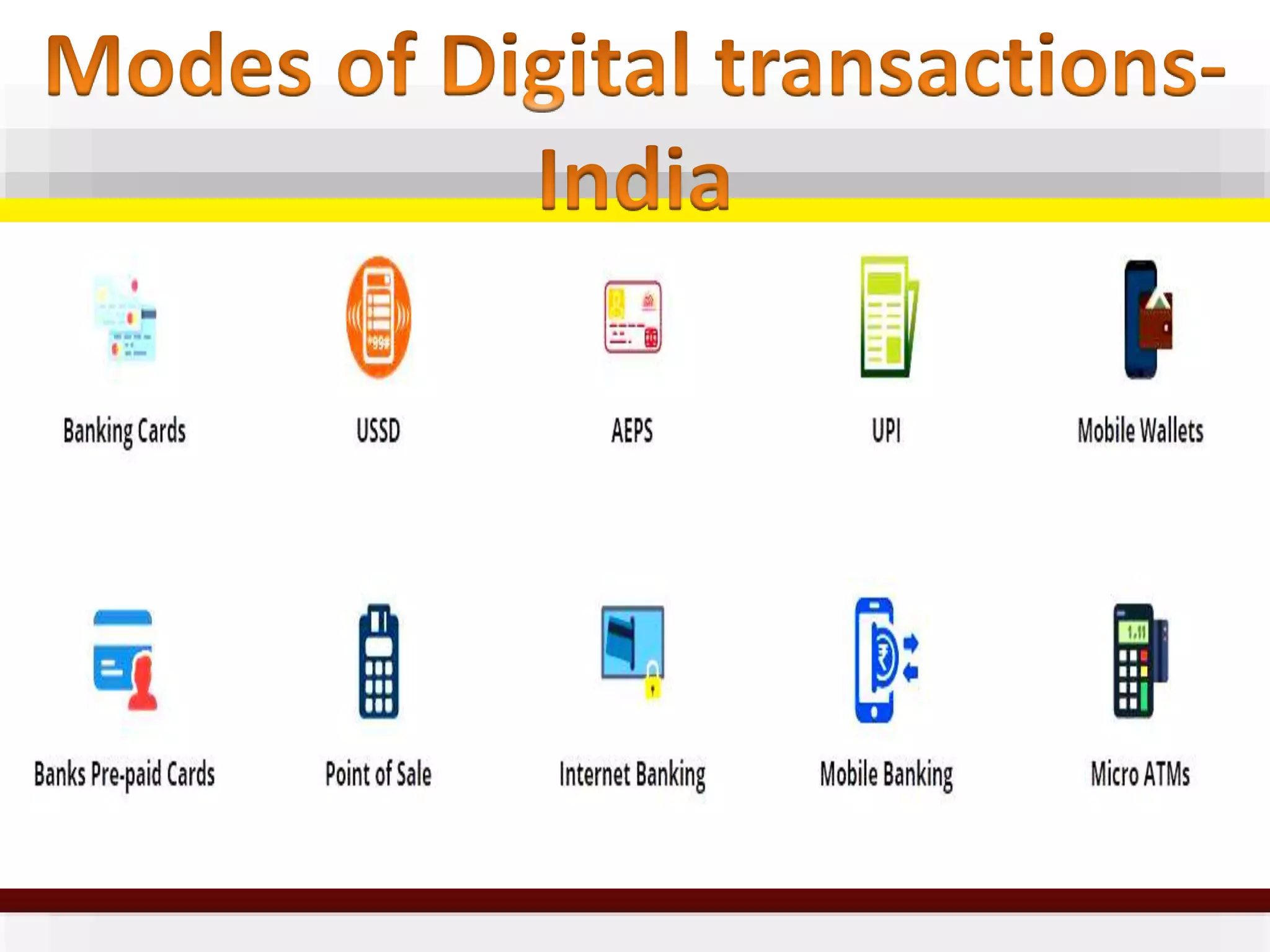 Modes of Digital transactions-India

*99#

Banking Cards

USSD

AEPS

UPI

Mobile Wallets

1.11

Banks Pre-paid Cards

Point of Sale

Internet Banking

Mobile Banking

Micro ATMs